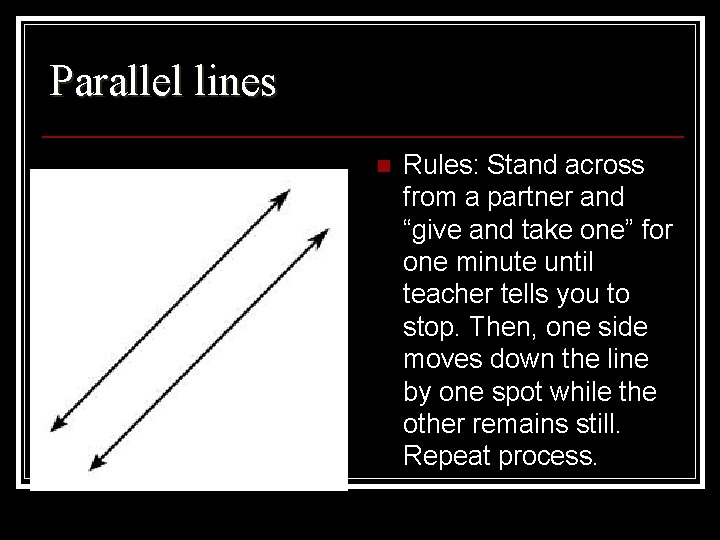 Parallel lines

Rules: Stand across from a partner and “give and take one” for one minute until teacher tells you to stop. Then, one side moves down the line by one spot while the other remains still. Repeat process.